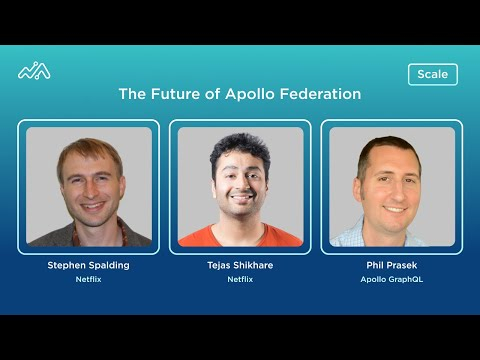 Scale

The Future of Apollo Federation

Stephen Spalding
Netflix

Tejas Shikhare
Netflix

Phil Prasek
Apollo GraphQL